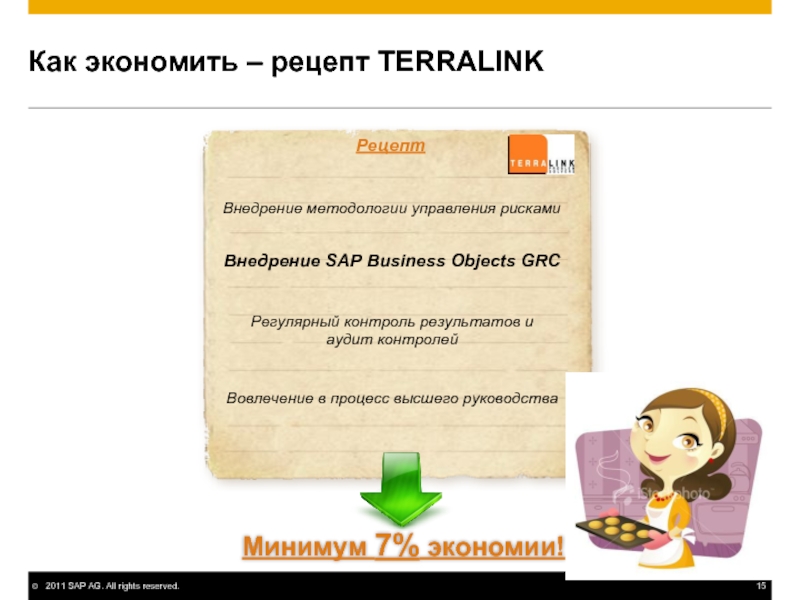 Как экономить – рецепт TERRALINK

Рецепт

TERRALINK

Внедрение методологии управления рисками

Внедрение SAP Business Objects GRC

Регулярный контроль результатов и аудит контролей

Вовлечение в процесс высшего руководства

iStockphoto

Минимум 7% экономии!

© 2011 SAP AG. All rights reserved.

15